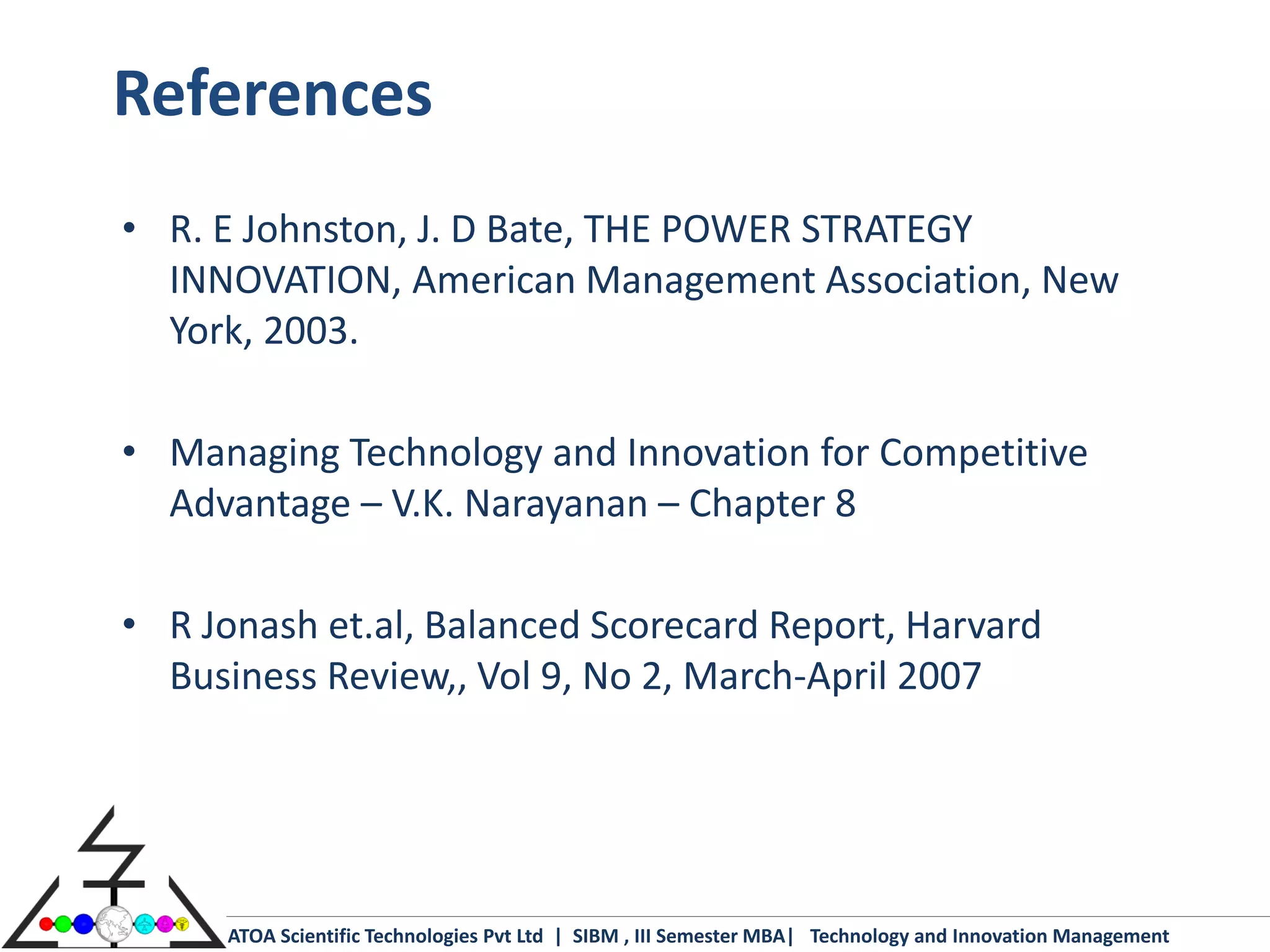 References

• R. E Johnston, J. D Bate, THE POWER STRATEGY INNOVATION, American Management Association, New York, 2003.

• Managing Technology and Innovation for Competitive Advantage – V.K. Narayanan – Chapter 8

• R Jonash et.al, Balanced Scorecard Report, Harvard Business Review,, Vol 9, No 2, March-April 2007

ATOA Scientific Technologies Pvt Ltd | SIBM , III Semester MBA| Technology and Innovation Management